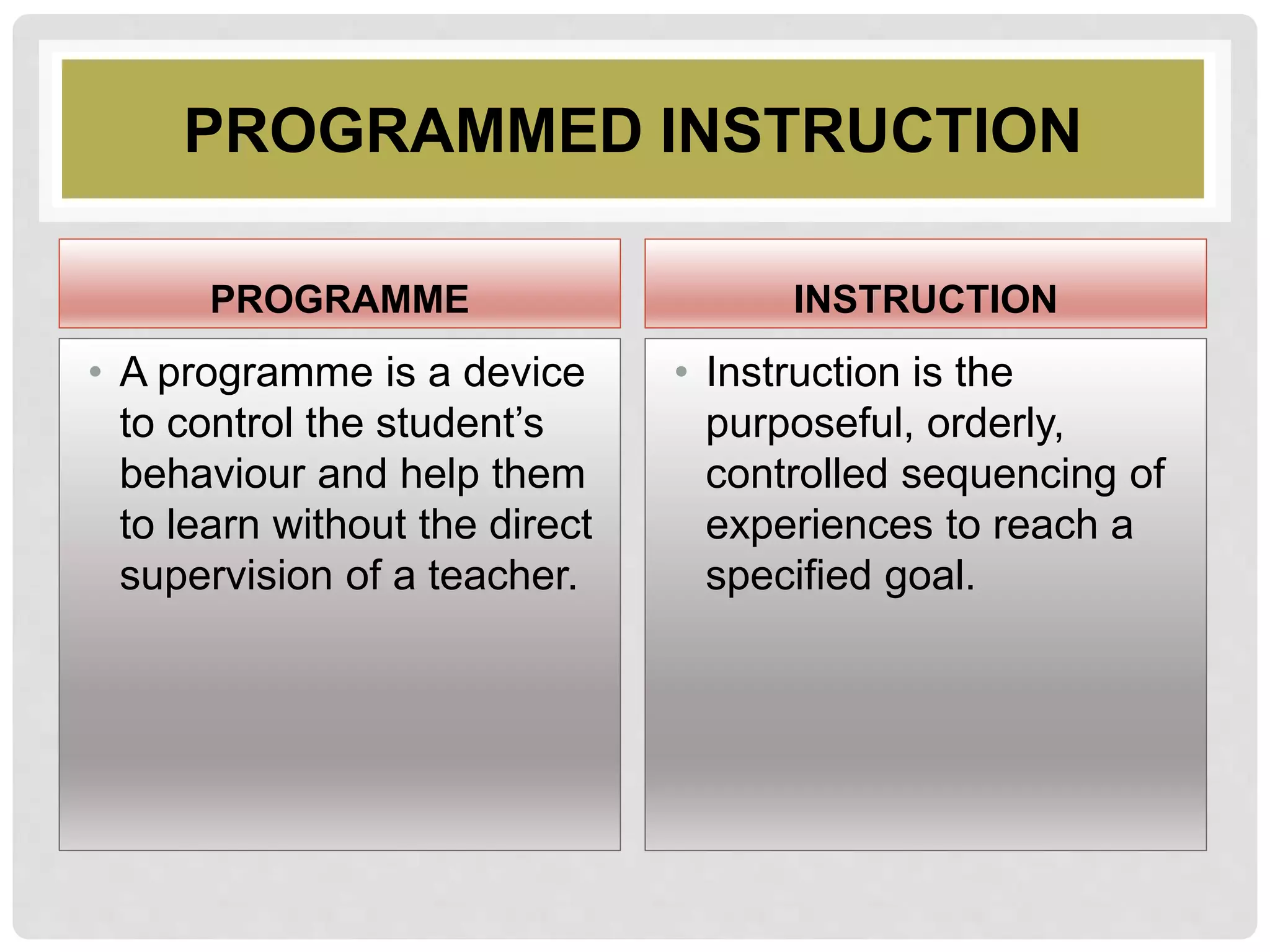 PROGRAMMED INSTRUCTION

PROGRAMME

• A programme is a device to control the student’s behaviour and help them to learn without the direct supervision of a teacher.

INSTRUCTION

• Instruction is the purposeful, orderly, controlled sequencing of experiences to reach a specified goal.